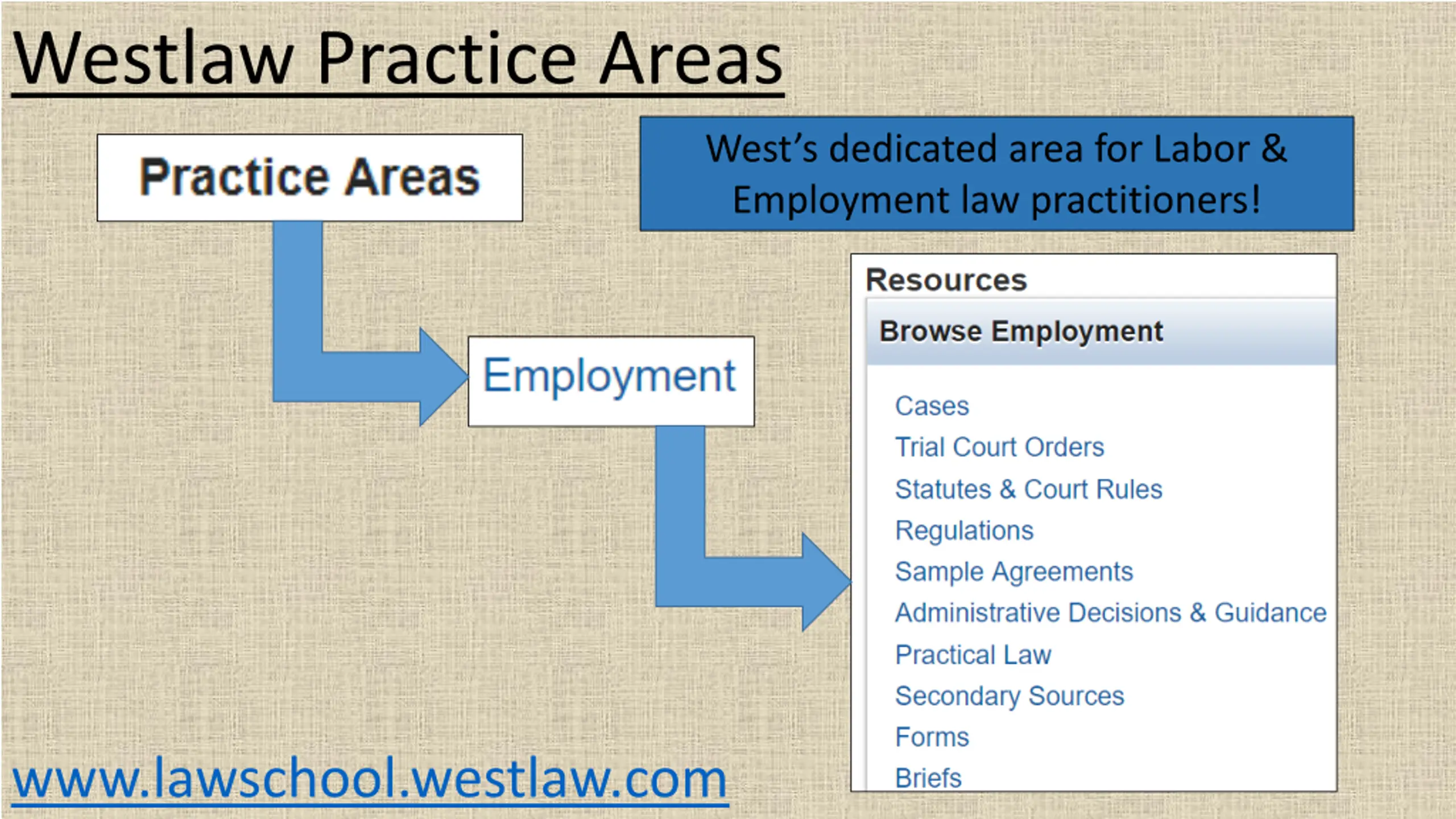 Westlaw Practice Areas

Practice Areas

West's dedicated area for Labor & Employment law practitioners!

Employment

Resources

Browse Employment

Cases
Trial Court Orders
Statutes & Court Rules
Regulations
Sample Agreements
Administrative Decisions & Guidance
Practical Law
Secondary Sources
Forms
Briefs

www.lawschool.westlaw.com